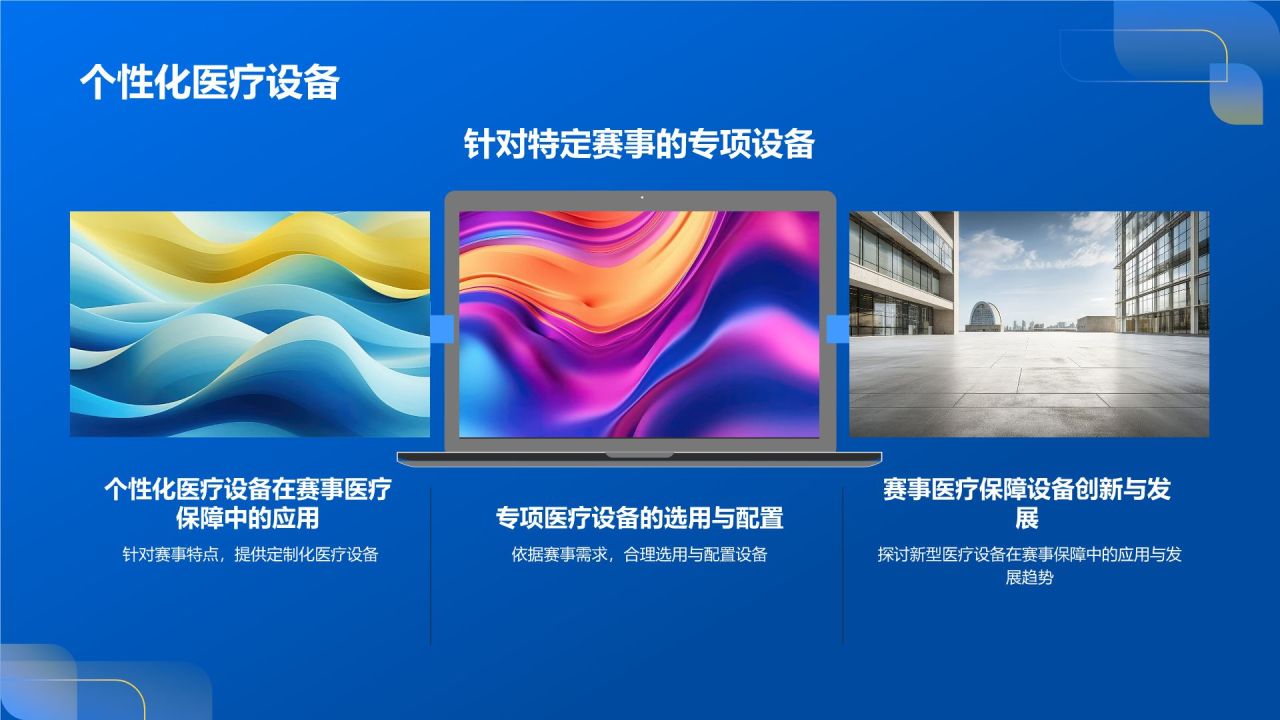 个性化医疗设备

针对特定赛事的专项设备

个性化医疗设备在赛事医疗保障中的应用

针对赛事特点，提供定制化医疗设备

专项医疗设备的选用与配置

依据赛事需求，合理选用与配置设备

赛事医疗保障设备创新与发展

探讨新型医疗设备在赛事保障中的应用与发展趋势